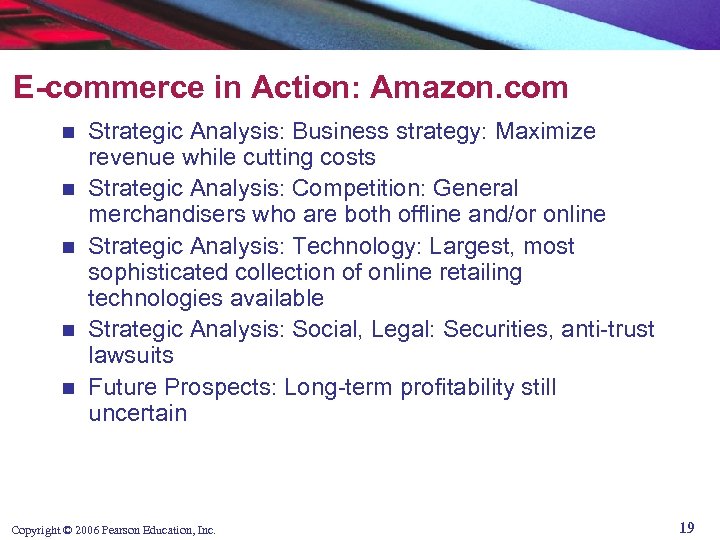 E-commerce in Action: Amazon.com

- Strategic Analysis: Business strategy: Maximize revenue while cutting costs
- Strategic Analysis: Competition: General merchandisers who are both offline and/or online
- Strategic Analysis: Technology: Largest, most sophisticated collection of online retailing technologies available
- Strategic Analysis: Social, Legal: Securities, anti-trust lawsuits
- Future Prospects: Long-term profitability still uncertain

Copyright © 2006 Pearson Education, Inc.

19